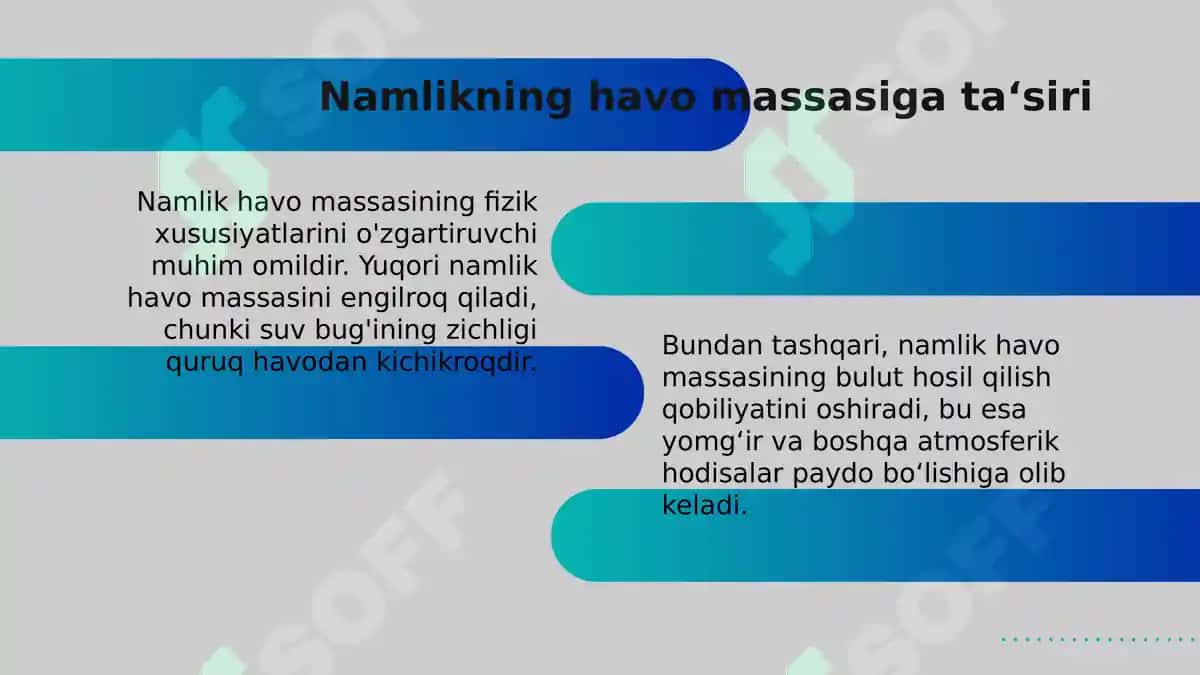 Namlikning havo massasiga ta‘siri

Namlik havo massasining fizik xususiyatlarini o'zgartiruvchi muhim omildir. Yuqori namlik havo massasini engilroq qiladi, chunki suv bug'ining zichligi quruq havodan kichikroqdir.

Bundan tashqari, namlik havo massasining bulut hosil qilish qobiliyatini oshiradi, bu esa yomg‘ir va boshqa atmosferik hodisalar paydo bo‘lishiga olib keladi.

SOFF